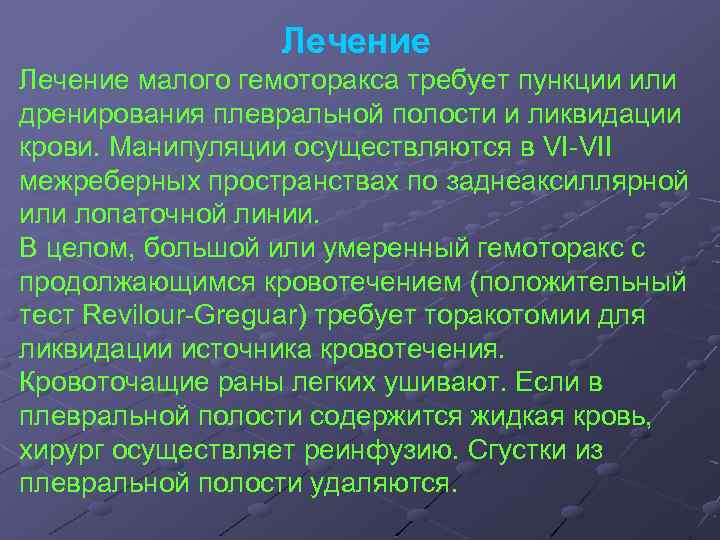 Лечение

Лечение малого гемоторакса требует пункции или дренирования плевральной полости и ликвидации крови. Манипуляции осуществляются в VI-VII межреберных пространствах по заднеаксиллярной или лопаточной линии.
В целом, большой или умеренный гемоторакс с продолжающимся кровотечением (положительный тест Revilour-Greguar) требует торакотомии для ликвидации источника кровотечения.
Кровоточащие раны легких ушивают. Если в плевральной полости содержится жидкая кровь, хирург осуществляет реинфузию. Сгустки из плевральной полости удаляются.